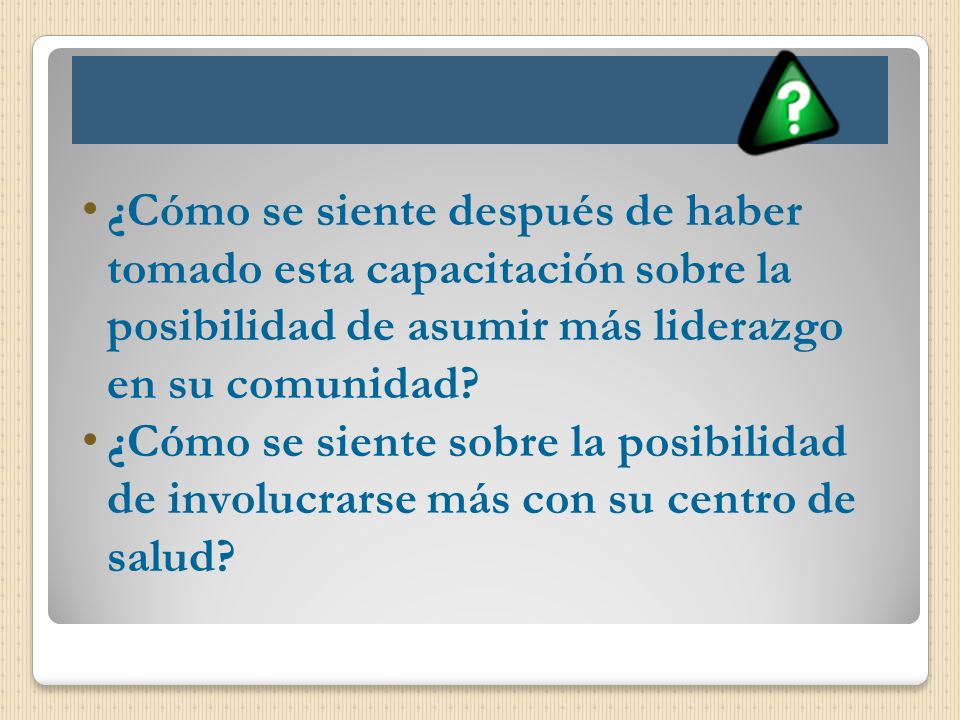 ?

• ¿Cómo se siente después de haber tomado esta capacitación sobre la posibilidad de asumir más liderazgo en su comunidad?
• ¿Cómo se siente sobre la posibilidad de involucrarse más con su centro de salud?